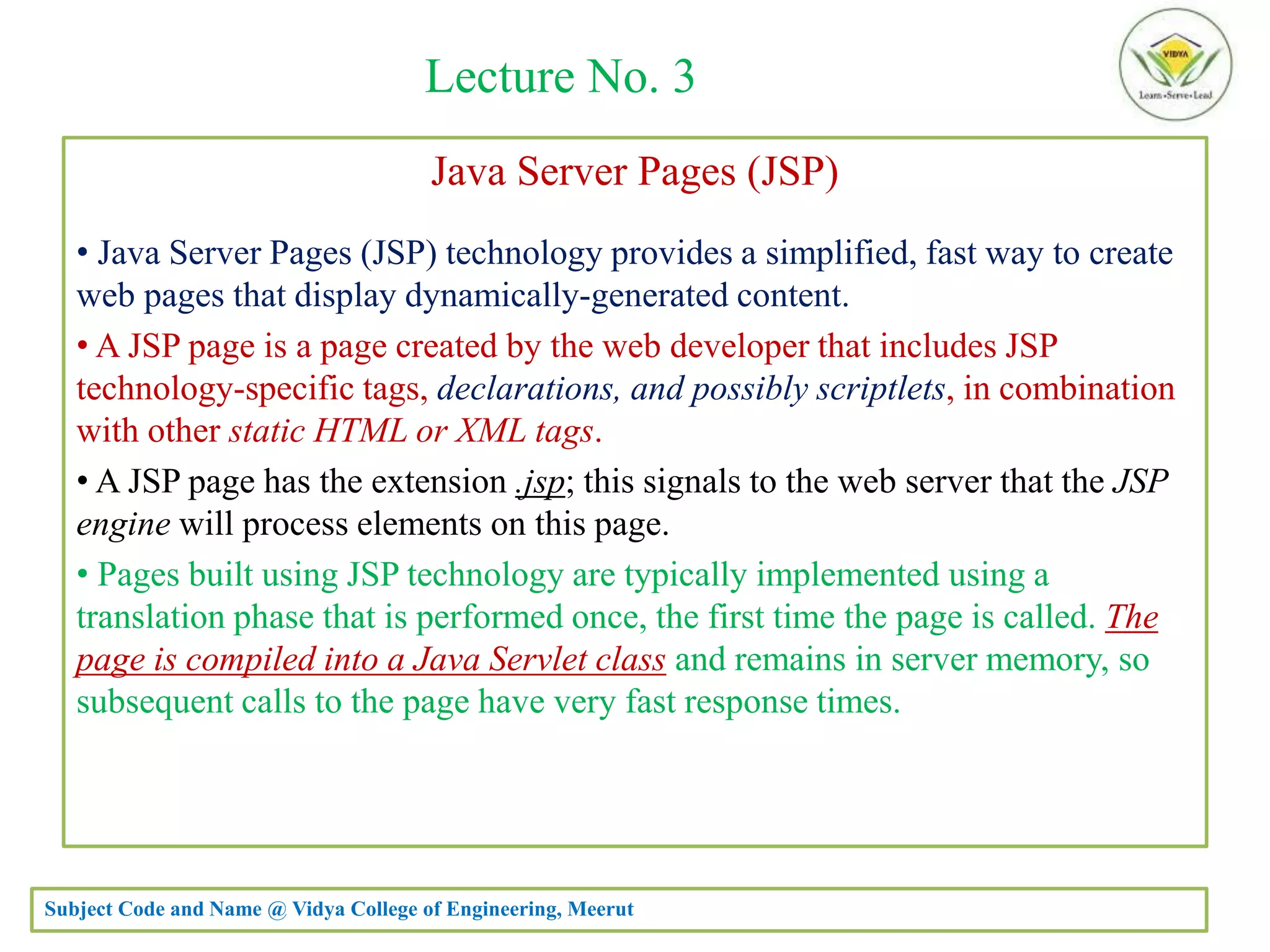 Lecture No. 3

VIDYA
Learn•Serve•Lead

Java Server Pages (JSP)

• Java Server Pages (JSP) technology provides a simplified, fast way to create web pages that display dynamically-generated content.

• A JSP page is a page created by the web developer that includes JSP technology-specific tags, declarations, and possibly scriptlets, in combination with other static HTML or XML tags.

• A JSP page has the extension .jsp; this signals to the web server that the JSP engine will process elements on this page.

• Pages built using JSP technology are typically implemented using a translation phase that is performed once, the first time the page is called. The page is compiled into a Java Servlet class and remains in server memory, so subsequent calls to the page have very fast response times.

Subject Code and Name @ Vidya College of Engineering, Meerut